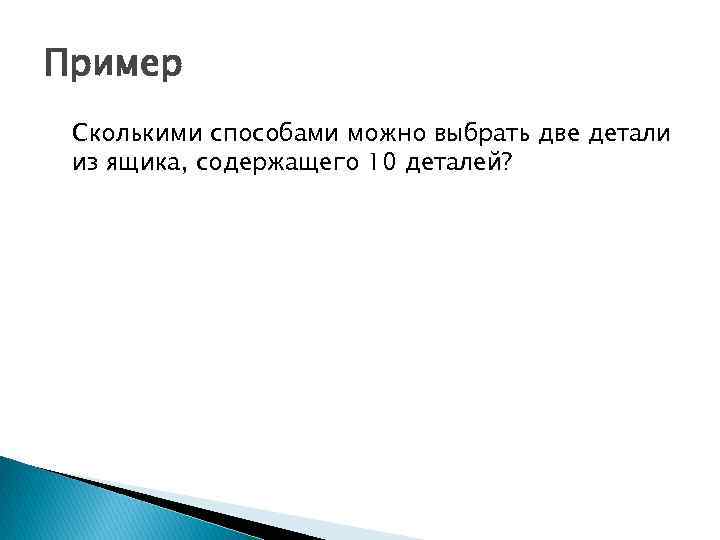 Пример

Сколькими способами можно выбрать две детали из ящика, содержащего 10 деталей?